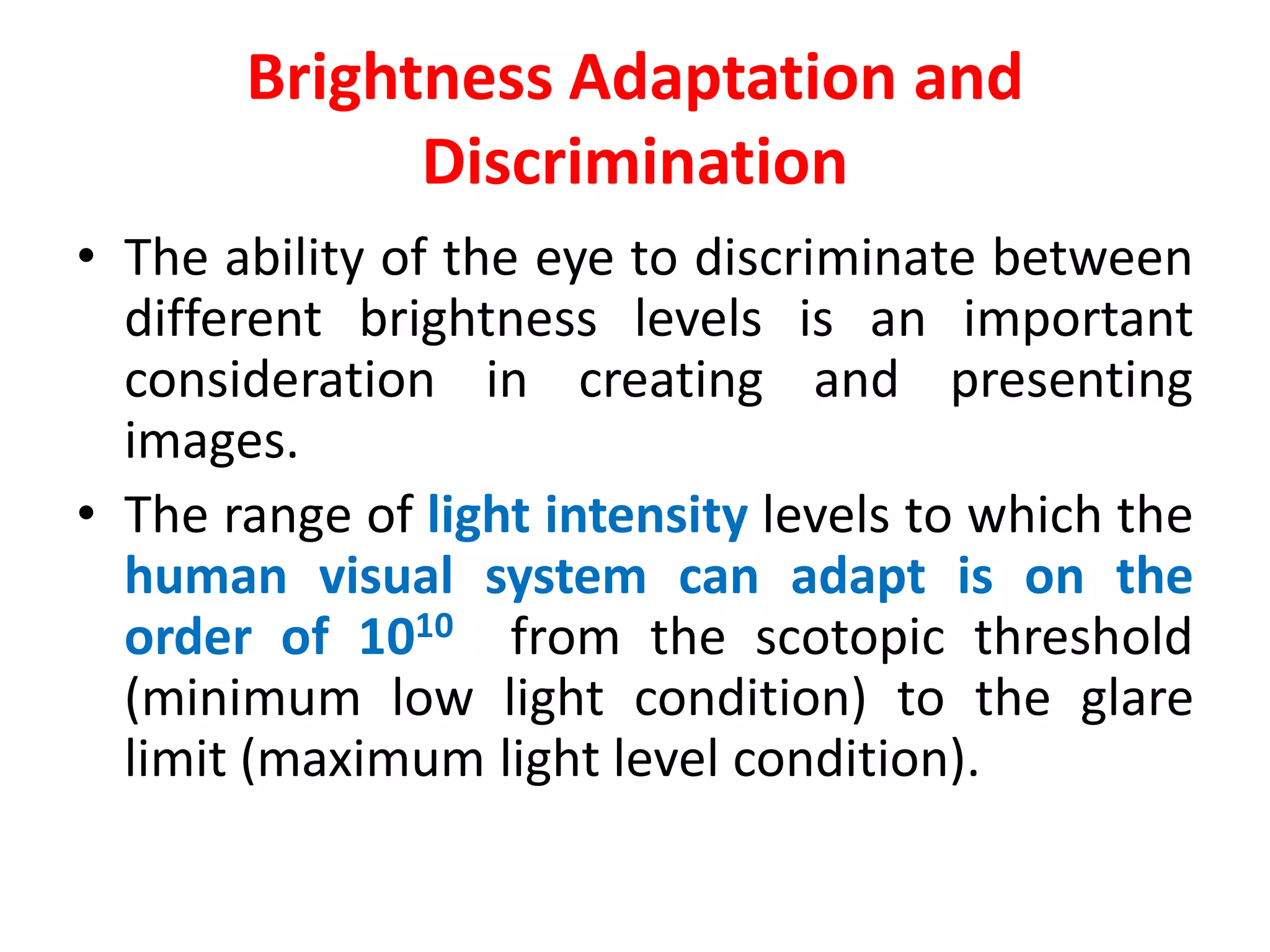 Brightness Adaptation and Discrimination

• The ability of the eye to discriminate between different brightness levels is an important consideration in creating and presenting images.

• The range of light intensity levels to which the human visual system can adapt is on the order of $10^{10}$ from the scotopic threshold (minimum low light condition) to the glare limit (maximum light level condition).